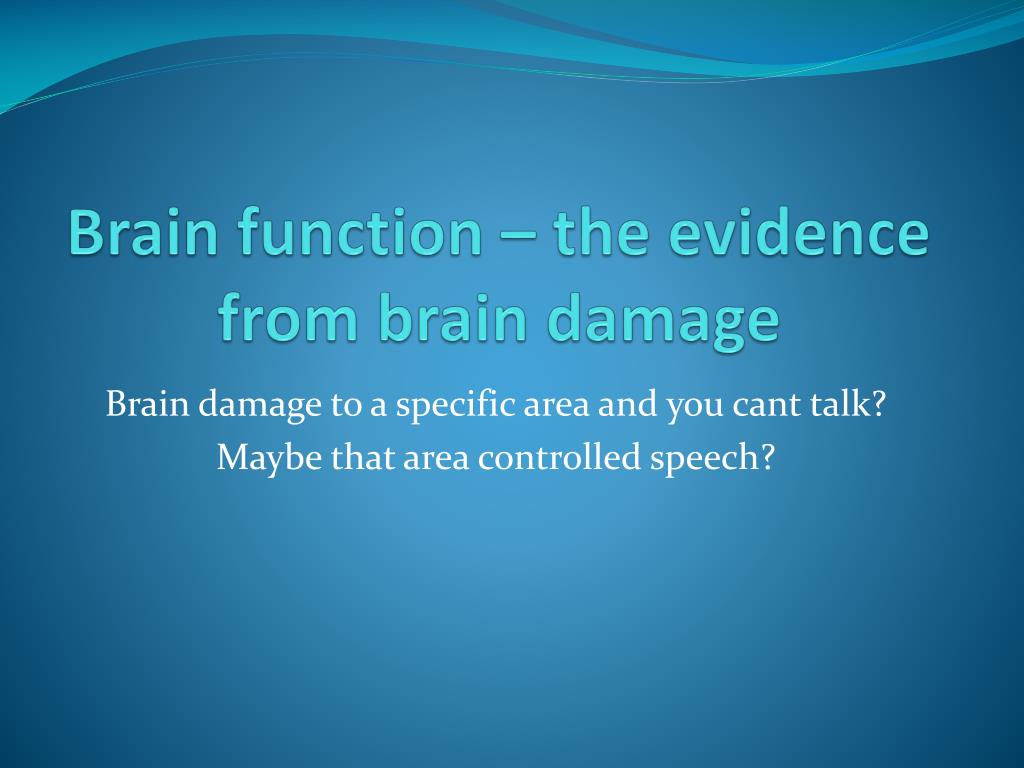 Brain function – the evidence from brain damage

Brain damage to a specific area and you cant talk?
Maybe that area controlled speech?